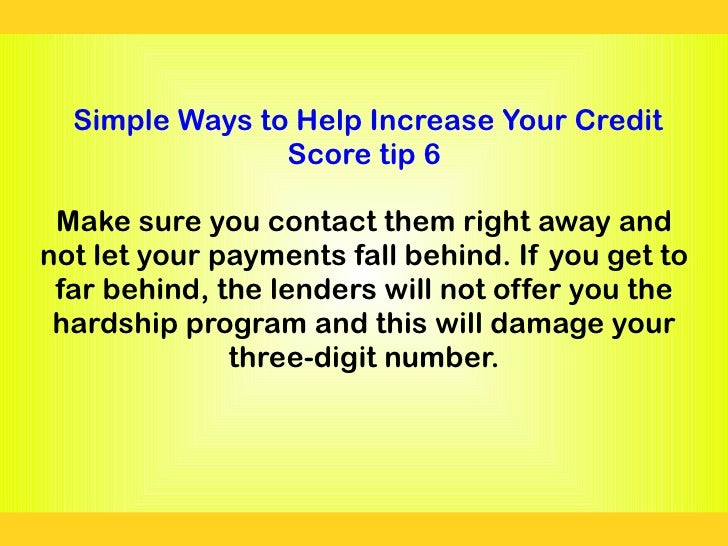 Simple Ways to Help Increase Your Credit Score tip 6

Make sure you contact them right away and not let your payments fall behind. If you get to far behind, the lenders will not offer you the hardship program and this will damage your three-digit number.